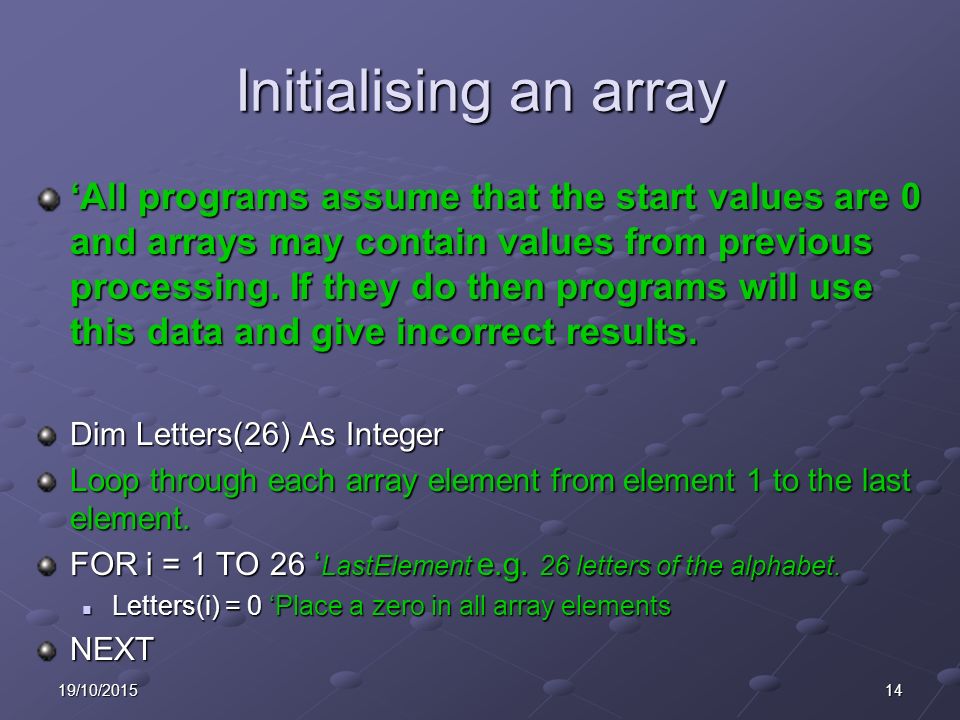 Initialising an array

‘All programs assume that the start values are 0 and arrays may contain values from previous processing. If they do then programs will use this data and give incorrect results.

Dim Letters(26) As Integer

Loop through each array element from element 1 to the last element.

FOR i = 1 TO 26 ‘LastElement e.g. 26 letters of the alphabet.

Letters(i) = 0 ‘Place a zero in all array elements

NEXT

19/10/2015

14